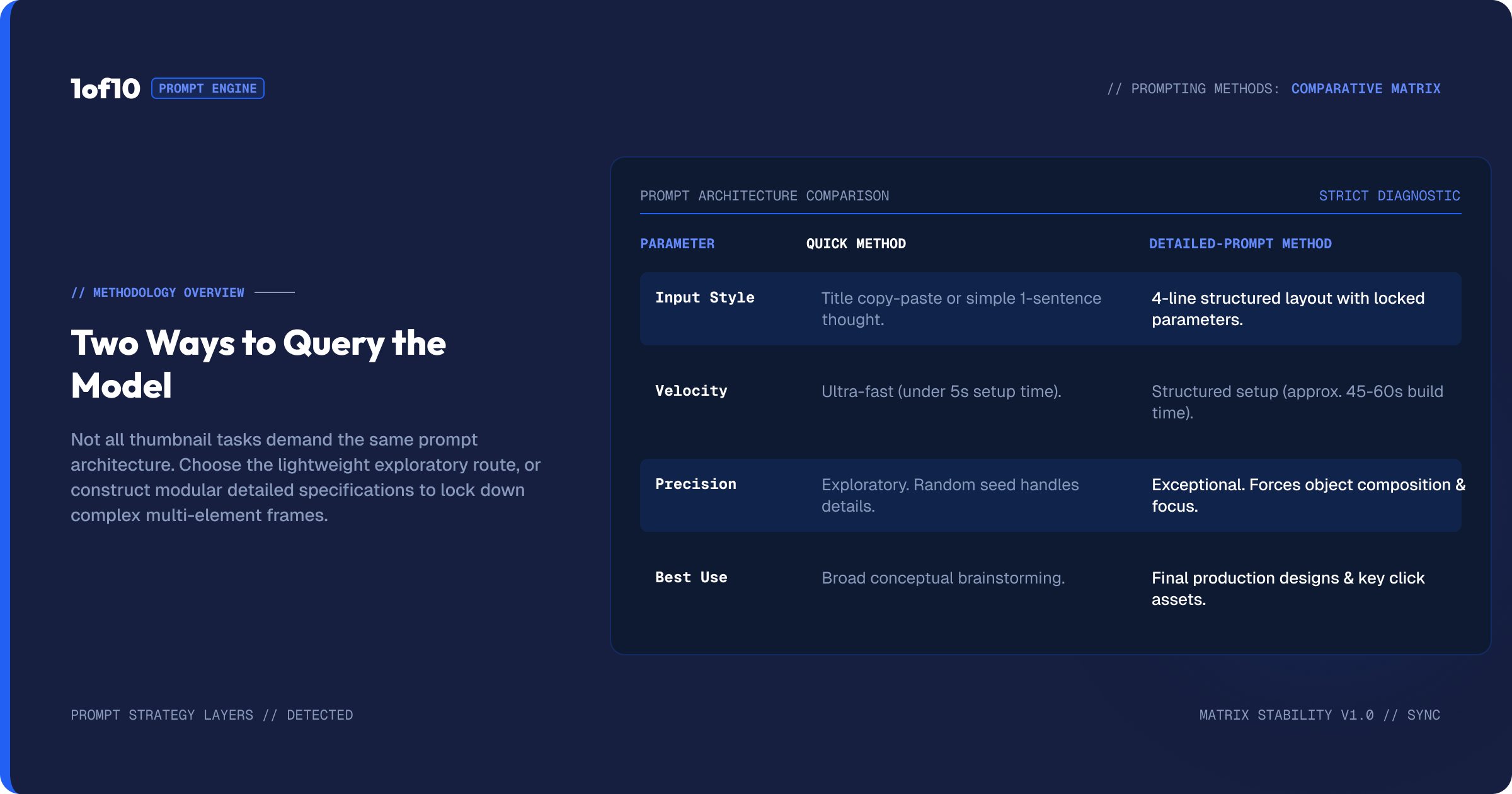 1of10 PROMPT ENGINE

// PROMPTING METHODS: COMPARATIVE MATRIX

// METHODOLOGY OVERVIEW

Two Ways to Query the Model

Not all thumbnail tasks demand the same prompt architecture. Choose the lightweight exploratory route, or construct modular detailed specifications to lock down complex multi-element frames.

PROMPT ARCHITECTURE COMPARISON

STRICT DIAGNOSTIC

| PARAMETER | QUICK METHOD | DETAILED-PROMPT METHOD |
|---|---|---|
| Input Style | Title copy-paste or simple 1-sentence thought. | 4-line structured layout with locked parameters. |
| Velocity | Ultra-fast (under 5s setup time). | Structured setup (approx. 45-60s build time). |
| Precision | Exploratory. Random seed handles details. | Exceptional. Forces object composition & focus. |
| Best Use | Broad conceptual brainstorming. | Final production designs & key click assets. |

PROMPT STRATEGY LAYERS // DETECTED

MATRIX STABILITY V1.0 // SYNC